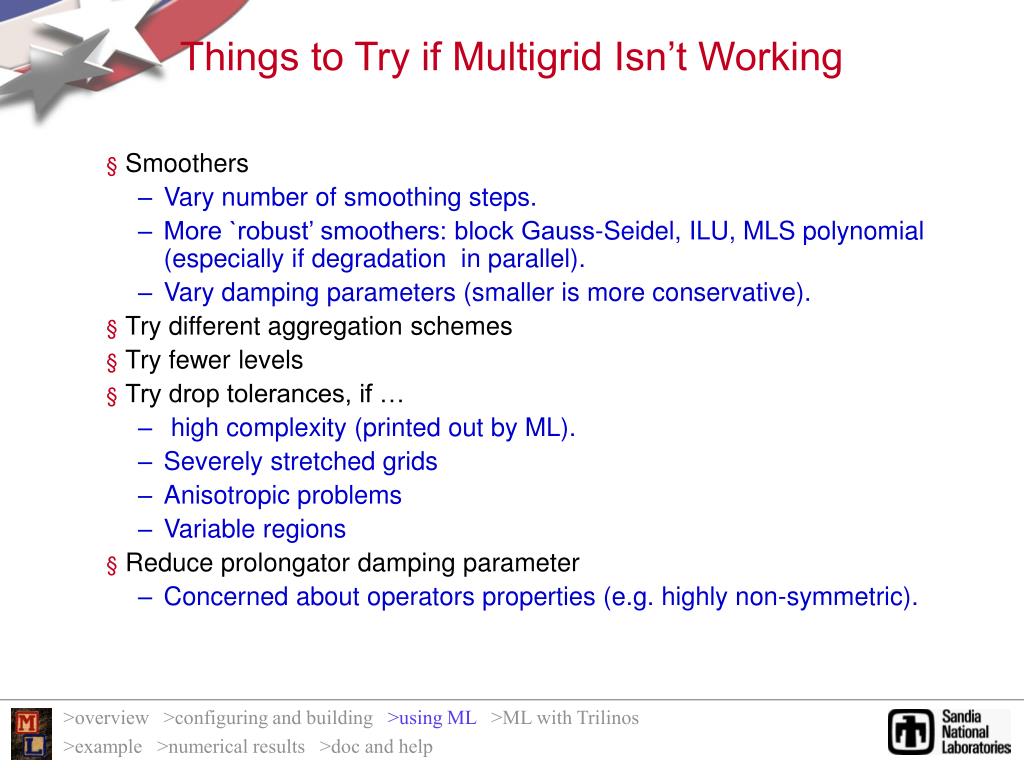 Things to Try if Multigrid Isn’t Working

§ Smoothers
– Vary number of smoothing steps.
– More `robust’ smoothers: block Gauss-Seidel, ILU, MLS polynomial (especially if degradation in parallel).
– Vary damping parameters (smaller is more conservative).
§ Try different aggregation schemes
§ Try fewer levels
§ Try drop tolerances, if …
– high complexity (printed out by ML).
– Severely stretched grids
– Anisotropic problems
– Variable regions
§ Reduce prolongator damping parameter
– Concerned about operators properties (e.g. highly non-symmetric).

M L

>overview >configuring and building >using ML >ML with Trilinos
>example >numerical results >doc and help

Sandia National Laboratories